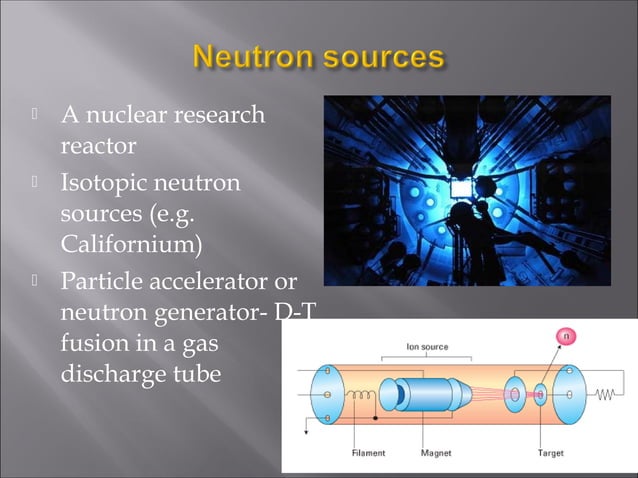 Neutron sources

A nuclear research reactor

Isotopic neutron sources (e.g. Californium)

Particle accelerator or neutron generator- D-T fusion in a gas discharge tube

Ion source

n

Filament

Magnet

Target